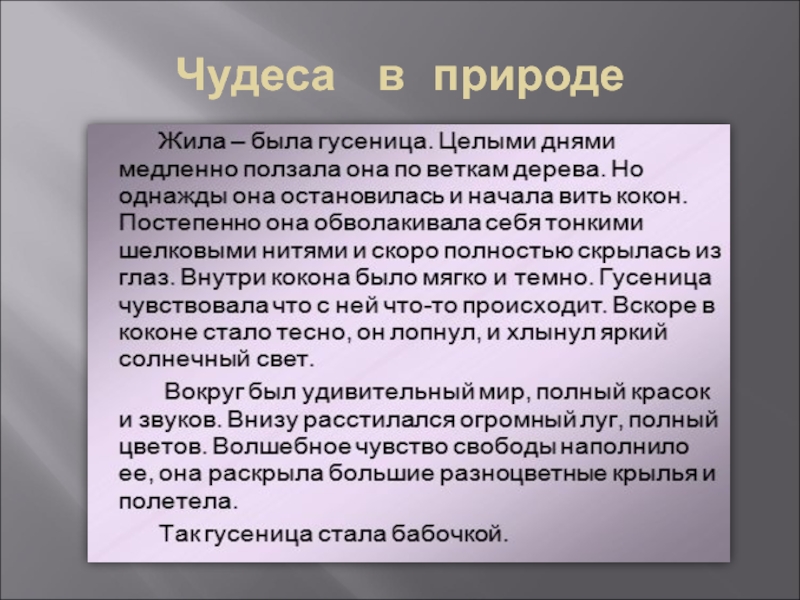 Чудеса в природе

Жила – была гусеница. Целыми днями медленно ползала она по веткам дерева. Но однажды она остановилась и начала вить кокон. Постепенно она обволакивала себя тонкими шелковыми нитями и скоро полностью скрылась из глаз. Внутри кокона было мягко и темно. Гусеница чувствовала что с ней что-то происходит. Вскоре в коконе стало тесно, он лопнул, и хлынул яркий солнечный свет.

Вокруг был удивительный мир, полный красок и звуков. Внизу расстилался огромный луг, полный цветов. Волшебное чувство свободы наполнило ее, она раскрыла большие разноцветные крылья и полетела.

Так гусеница стала бабочкой.